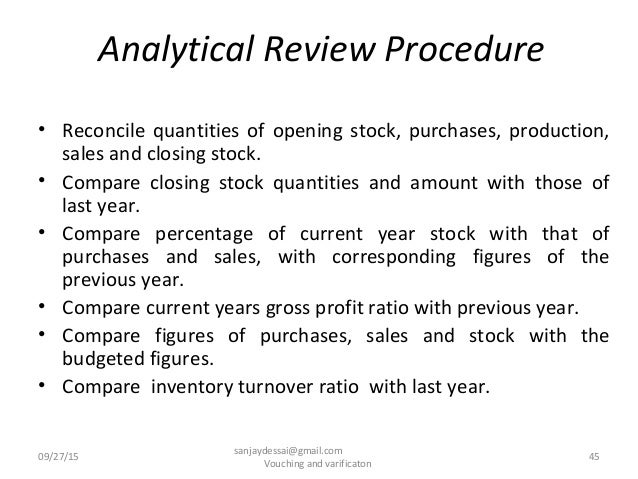 Analytical Review Procedure

• Reconcile quantities of opening stock, purchases, production, sales and closing stock.
• Compare closing stock quantities and amount with those of last year.
• Compare percentage of current year stock with that of purchases and sales, with corresponding figures of the previous year.
• Compare current years gross profit ratio with previous year.
• Compare figures of purchases, sales and stock with the budgeted figures.
• Compare inventory turnover ratio with last year.

09/27/15

sanjaydessai@gmail.com
Vouching and varificaton

45